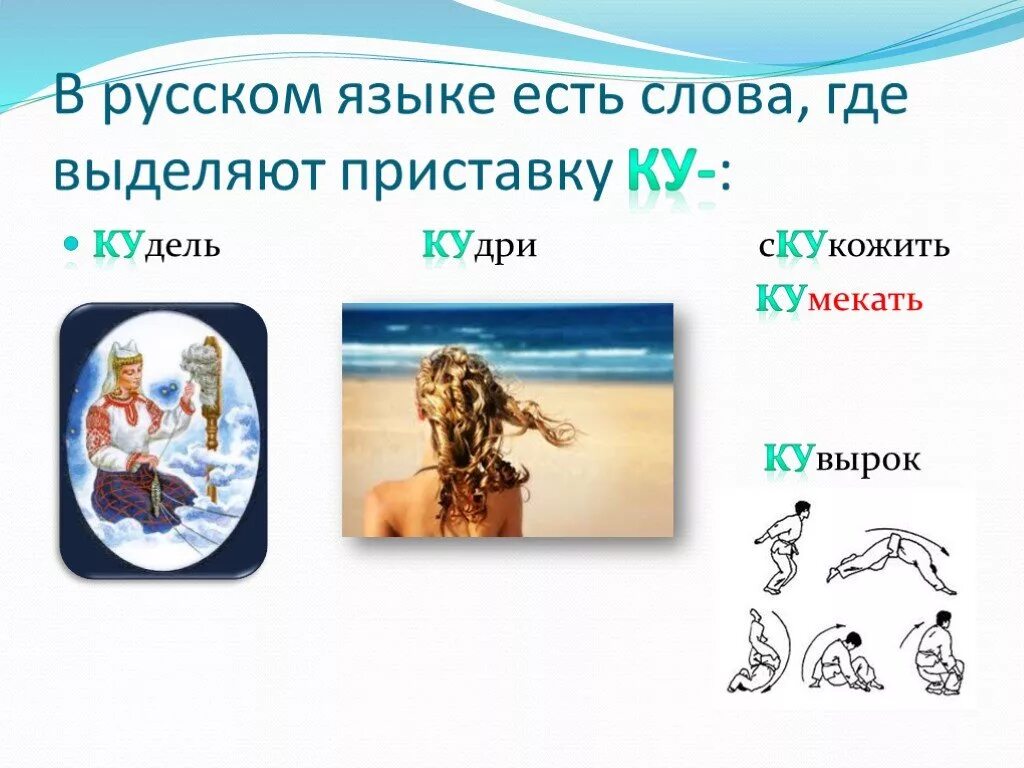 В русском языке есть слова, где выделяют приставку КУ-:

КУдель КУдри сКУкожить

КУмекать

КУвырок